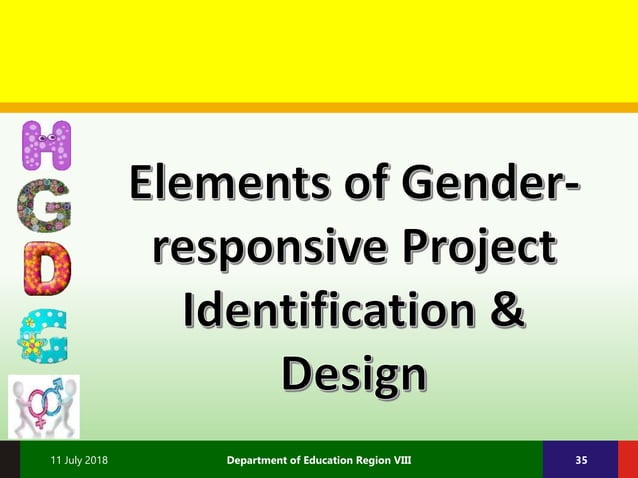 H
G
D
G

Elements of Gender-responsive Project Identification & Design

11 July 2018

Department of Education Region VIII

35